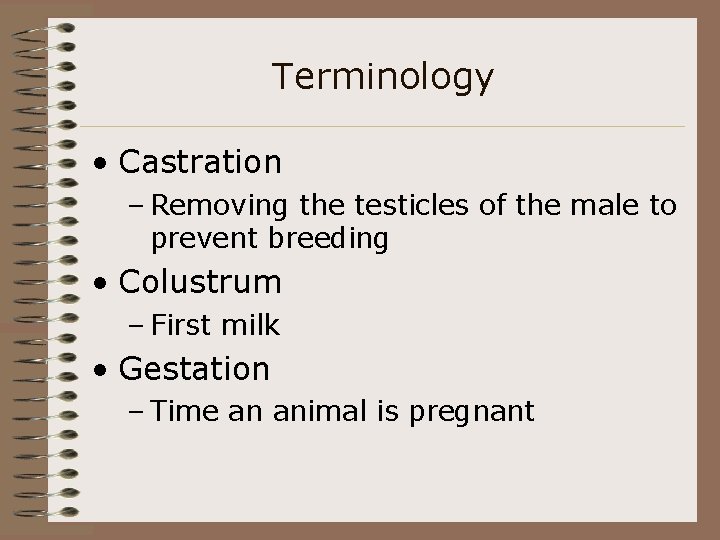 Terminology

• Castration
– Removing the testicles of the male to prevent breeding
• Colustrum
– First milk
• Gestation
– Time an animal is pregnant